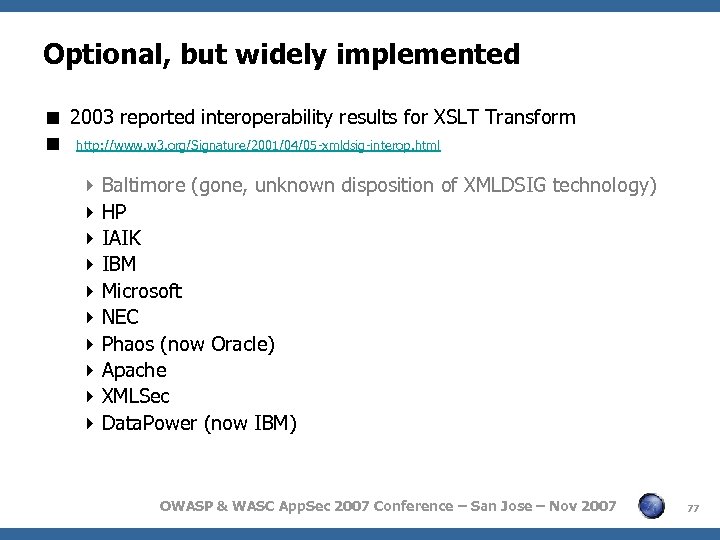 Optional, but widely implemented

2003 reported interoperability results for XSLT Transform

http://www.w3.org/Signature/2001/04/05-xmldsig-interop.html

Baltimore (gone, unknown disposition of XMLDSIG technology)
HP
IAIK
IBM
Microsoft
NEC
Phaos (now Oracle)
Apache
XMLSec
DataPower (now IBM)

OWASP & WASC AppSec 2007 Conference – San Jose – Nov 2007

77